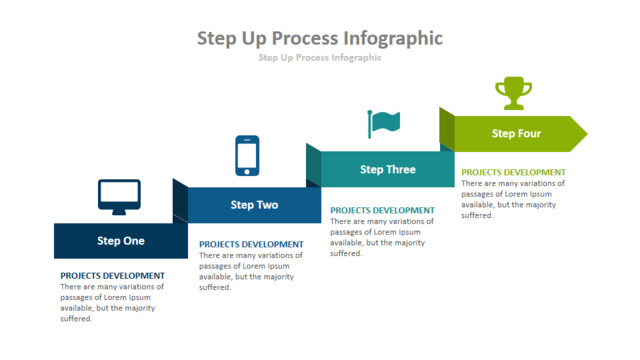 Step Up Process Infographic

Step Up Process Infographic

Step One

PROJECTS DEVELOPMENT
There are many variations of passages of Lorem Ipsum available, but the majority suffered.

Step Two

PROJECTS DEVELOPMENT
There are many variations of passages of Lorem Ipsum available, but the majority suffered.

Step Three

PROJECTS DEVELOPMENT
There are many variations of passages of Lorem Ipsum available, but the majority suffered.

Step Four

PROJECTS DEVELOPMENT
There are many variations of passages of Lorem Ipsum available, but the majority suffered.